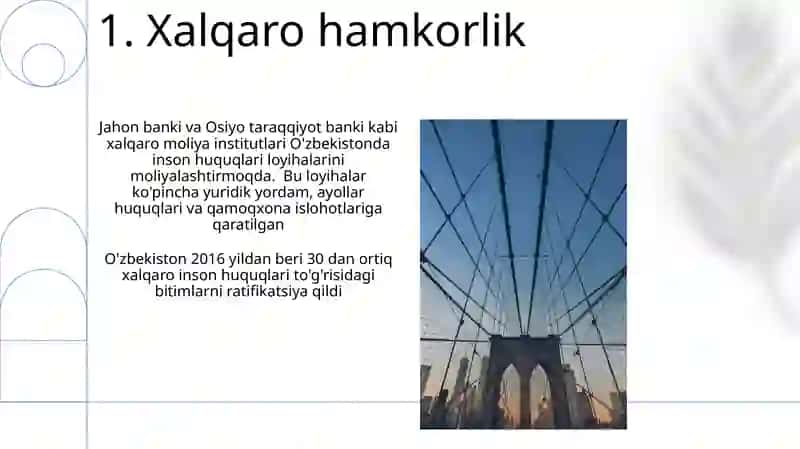 1. Xalqaro hamkorlik

Jahon banki va Osiyo taraqqiyot banki kabi xalqaro moliya institutlari O'zbekistonda inson huquqlari loyihalarini moliyalashtirmoqda. Bu loyihalar ko'pincha yuridik yordam, ayollar huquqlari va qamoqxona islohotlariga qaratilgan

O'zbekiston 2016 yildan beri 30 dan ortiq xalqaro inson huquqlari to'g'risidagi bitimlarni ratifikatsiya qildi